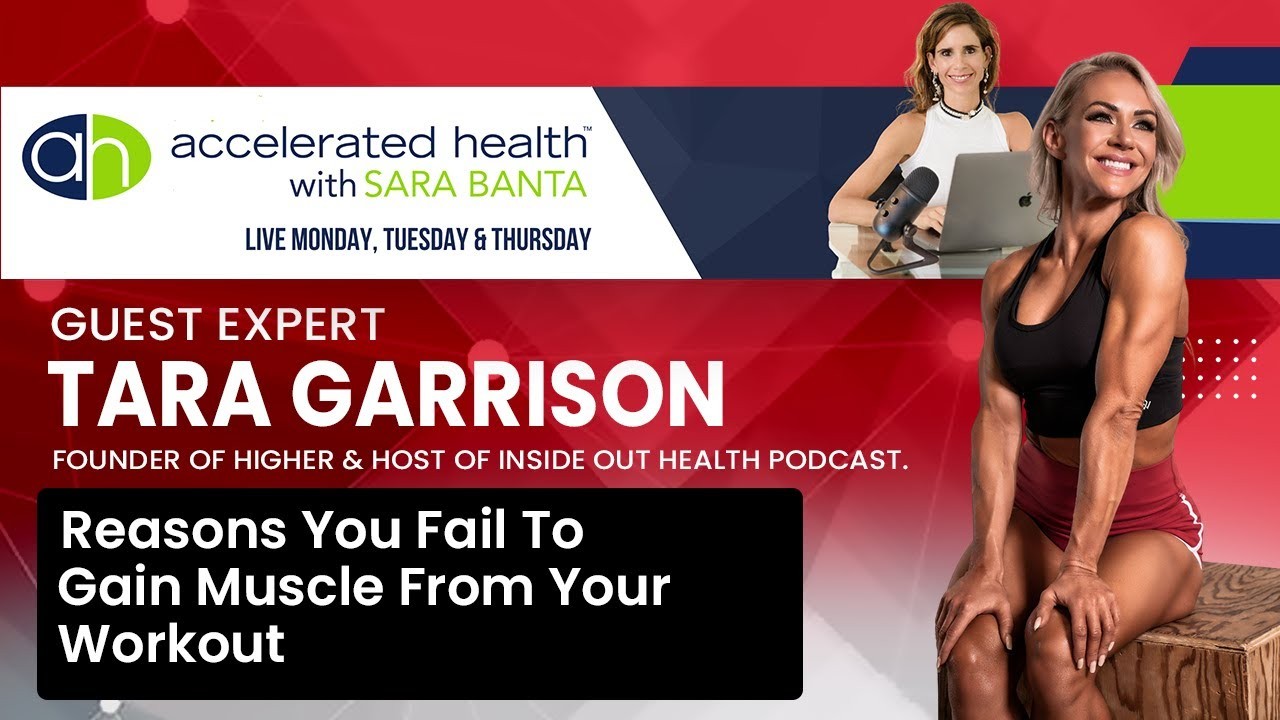 ah accelerated health™
with SARA BANTA

LIVE MONDAY, TUESDAY & THURSDAY

GUEST EXPERT
TARA GARRISON
FOUNDER OF HIGHER & HOST OF INSIDE OUT HEALTH PODCAST.

Reasons You Fail To Gain Muscle From Your Workout